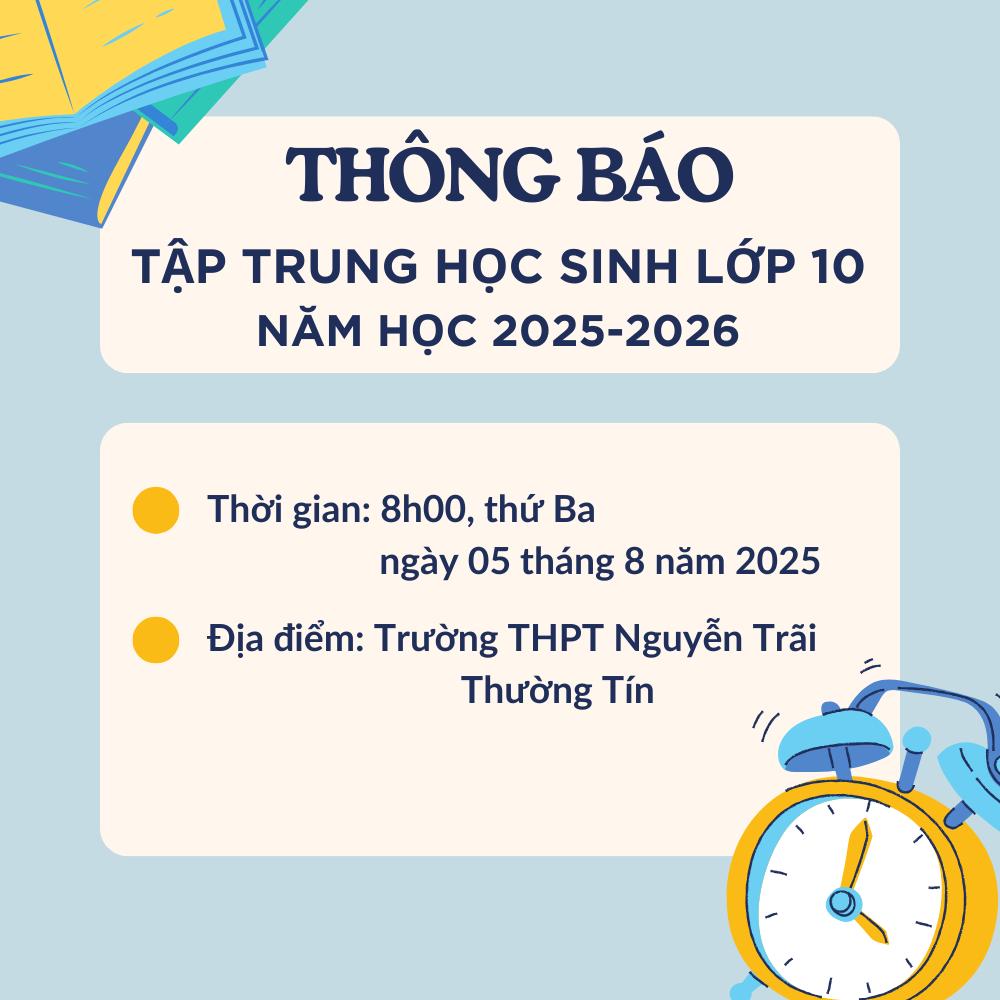 THÔNG BÁO
TẬP TRUNG HỌC SINH LỚP 10
NĂM HỌC 2025-2026

Thời gian: 8h00, thứ Ba ngày 05 tháng 8 năm 2025

Địa điểm: Trường THPT Nguyễn Trãi Thường Tín